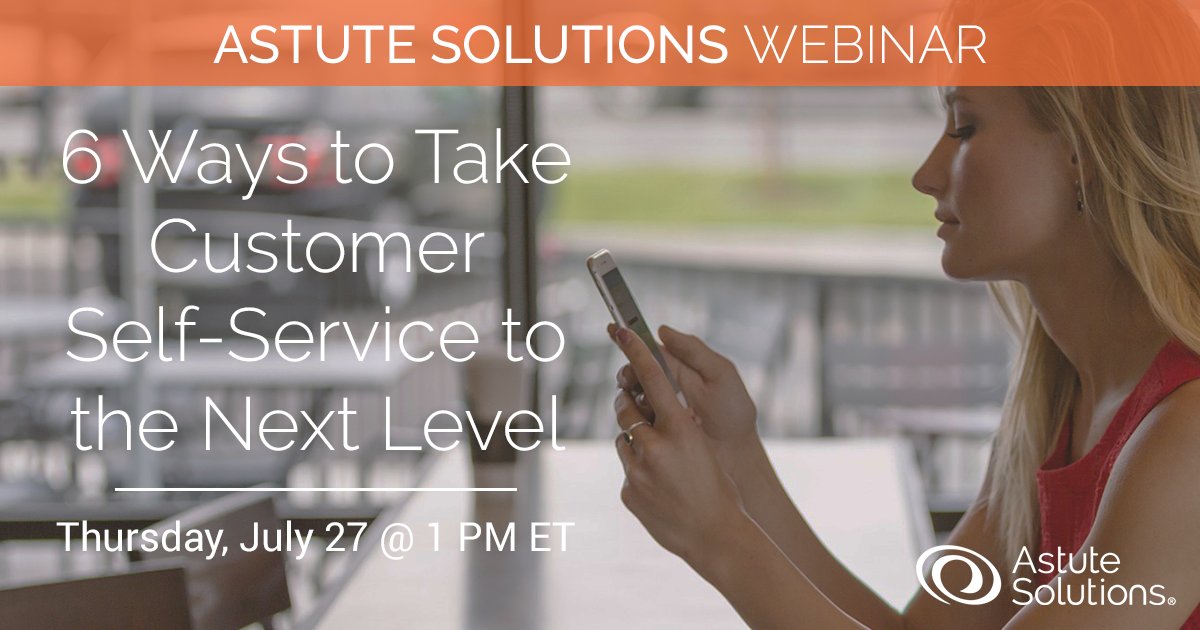 ASTUTE SOLUTIONS WEBINAR

6 Ways to Take Customer Self-Service to the Next Level

Thursday, July 27 @ 1 PM ET

Astute Solutions®